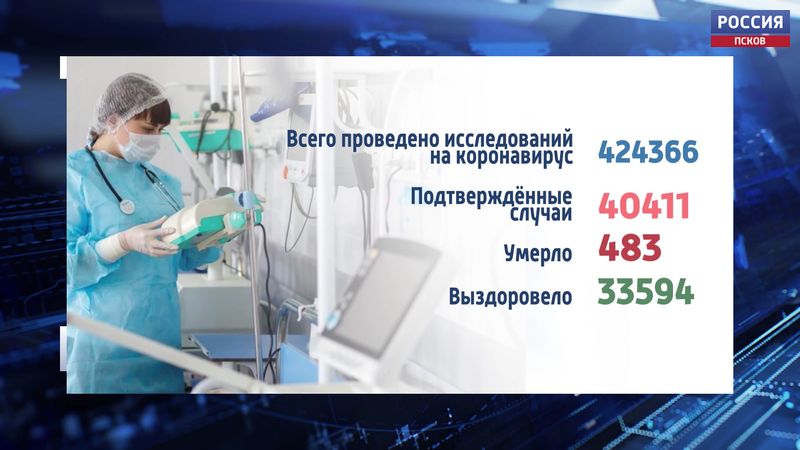 РОССИЯ
ПСКОВ

Всего проведено исследований на коронавирус 424366

Подтверждённые случаи 40411

Умерло 483

Выздоровело 33594